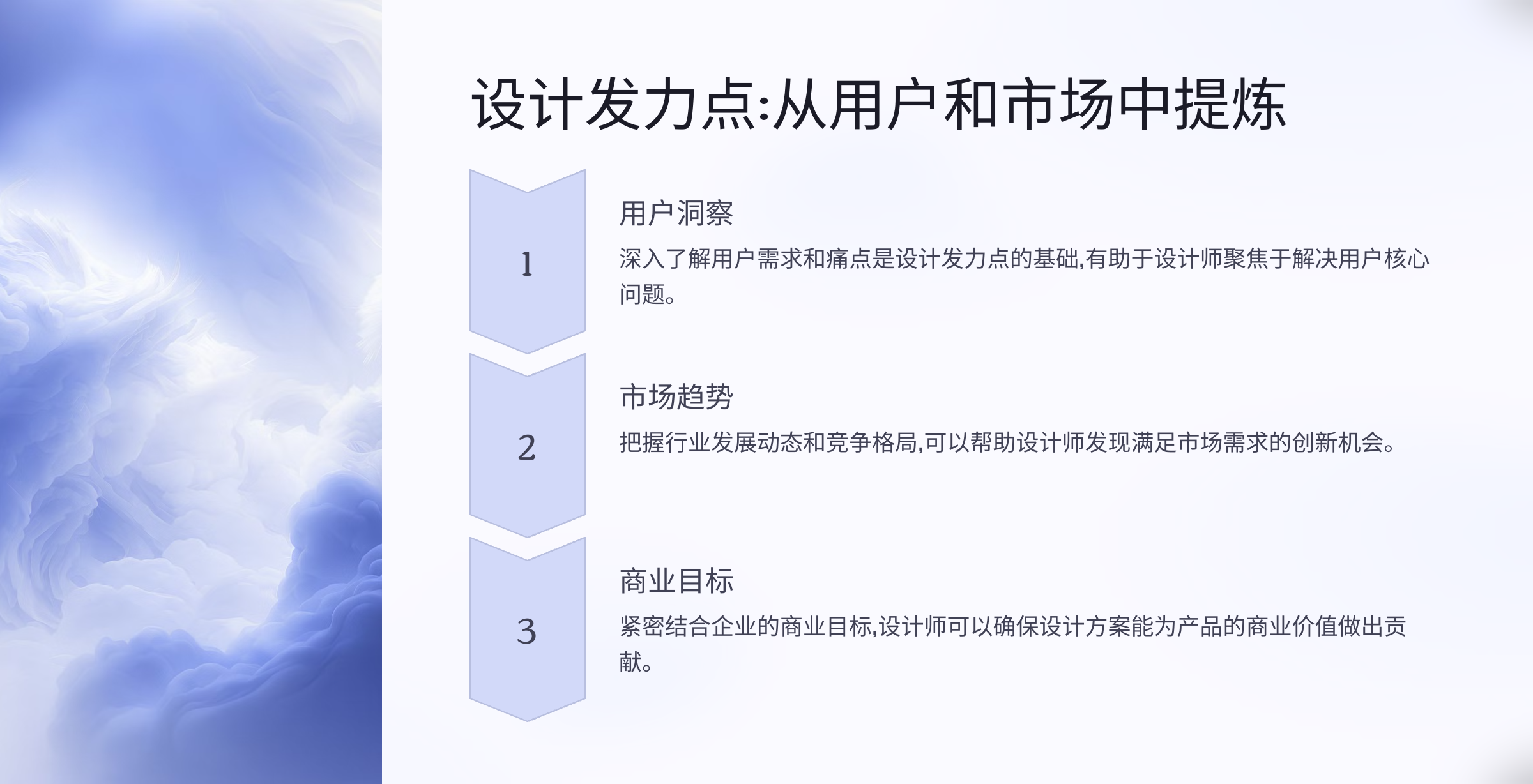 设计发力点:从用户和市场中提炼

1

用户洞察

深入了解用户需求和痛点是设计发力点的基础,有助于设计师聚焦于解决用户核心问题。

2

市场趋势

把握行业发展动态和竞争格局,可以帮助设计师发现满足市场需求的创新机会。

3

商业目标

紧密结合企业的商业目标,设计师可以确保设计方案能为产品的商业价值做出贡献。